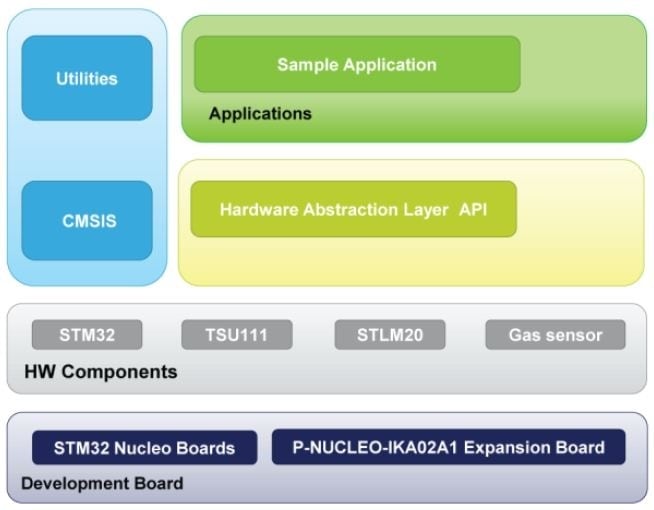 Utilities

CMSIS

Sample Application

Applications

Hardware Abstraction Layer API

STM32

TSU111

STLM20

Gas sensor

HW Components

STM32 Nucleo Boards

P-NUCLEO-IKA02A1 Expansion Board

Development Board